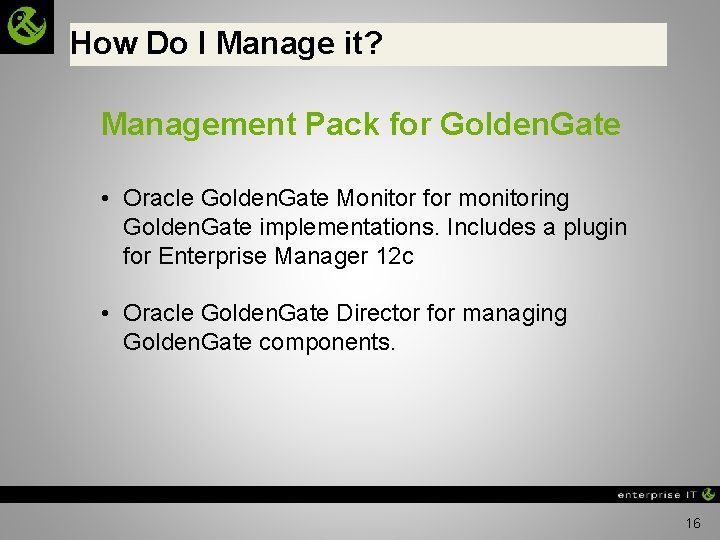 How Do I Manage it?

Management Pack for GoldenGate

• Oracle GoldenGate Monitor for monitoring GoldenGate implementations. Includes a plugin for Enterprise Manager 12c

• Oracle GoldenGate Director for managing GoldenGate components.

enterprise IT

16